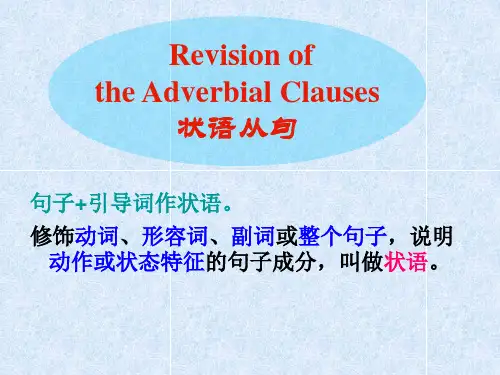 Revision of
the Adverbial Clauses
状语从句

句子+引导词作状语。

修饰动词、形容词、副词或整个句子，说明动作或状态特征的句子成分，叫做状语。